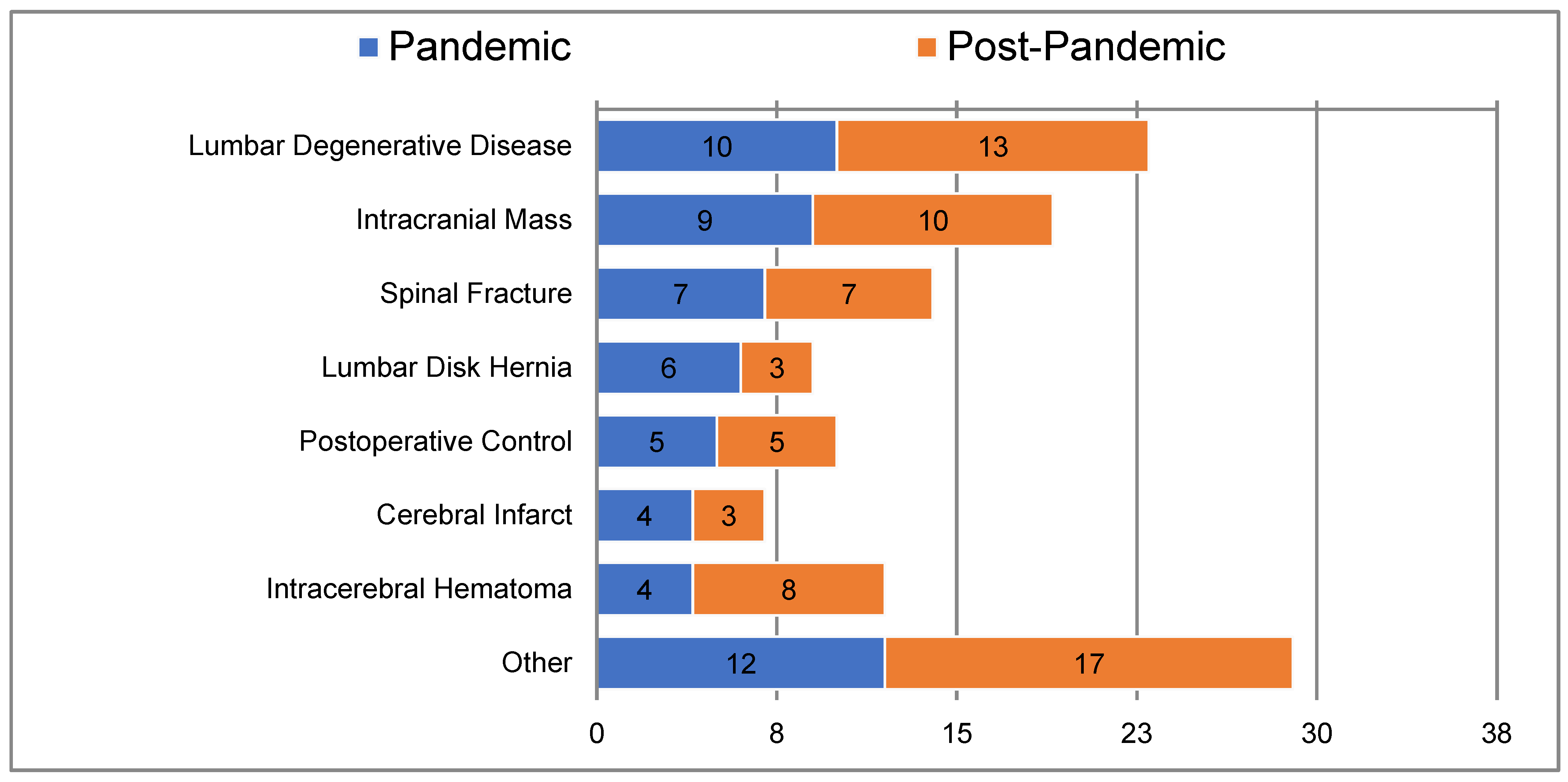 Pandemic Post-Pandemic

Lumbar Degenerative Disease 10 13
Intracranial Mass 9 10
Spinal Fracture 7 7
Lumbar Disk Hernia 6 3
Postoperative Control 5 5
Cerebral Infarct 4 3
Intracerebral Hematoma 4 8
Other 12 17

0 8 15 23 30 38